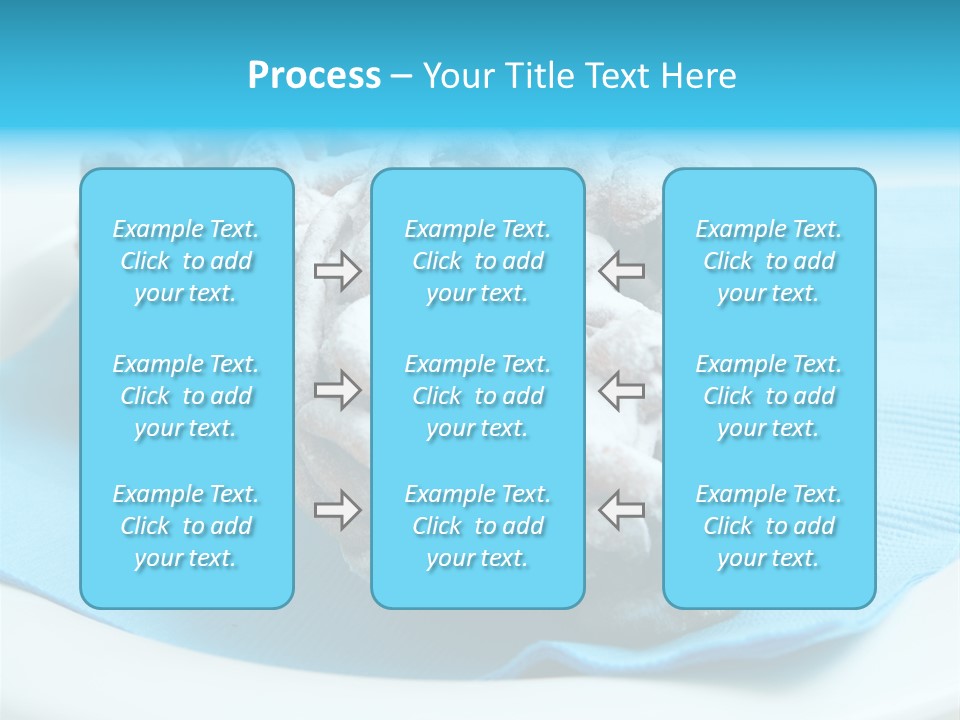 Process – Your Title Text Here

Example Text. Click to add your text.

Example Text. Click to add your text.

Example Text. Click to add your text.

Example Text. Click to add your text.

Example Text. Click to add your text.

Example Text. Click to add your text.

Example Text. Click to add your text.

Example Text. Click to add your text.

Example Text. Click to add your text.